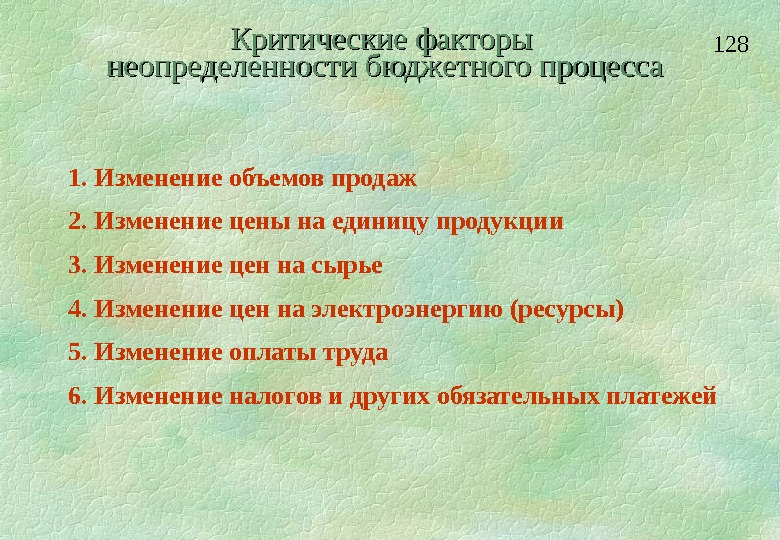 Критические факторы неопределенности бюджетного процесса

128

1. Изменение объемов продаж

2. Изменение цены на единицу продукции

3. Изменение цен на сырье

4. Изменение цен на электроэнергию (ресурсы)

5. Изменение оплаты труда

6. Изменение налогов и других обязательных платежей